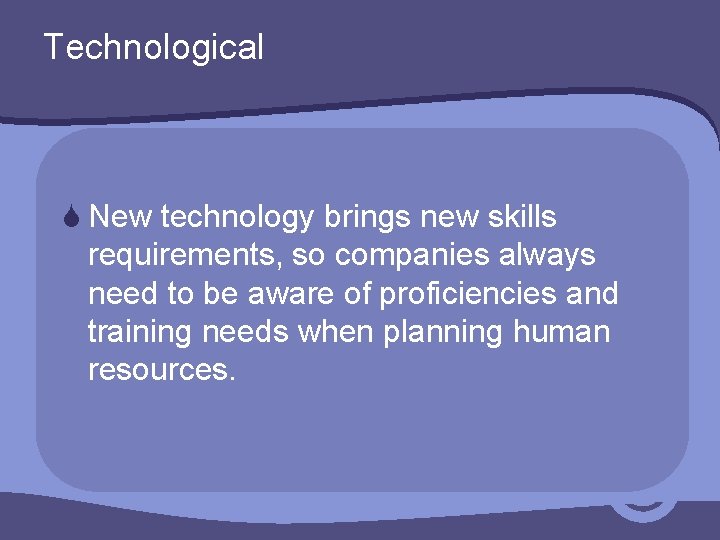 Technological

New technology brings new skills requirements, so companies always need to be aware of proficiencies and training needs when planning human resources.